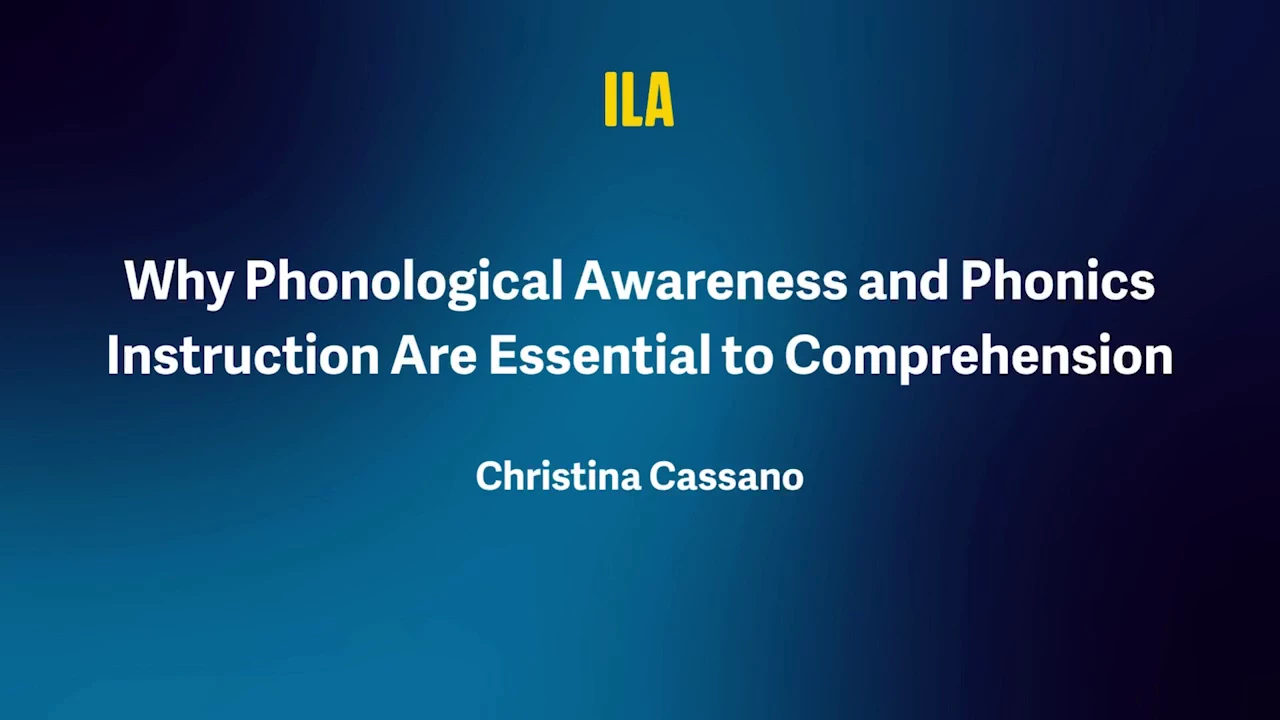 ILA

Why Phonological Awareness and Phonics Instruction Are Essential to Comprehension

Christina Cassano